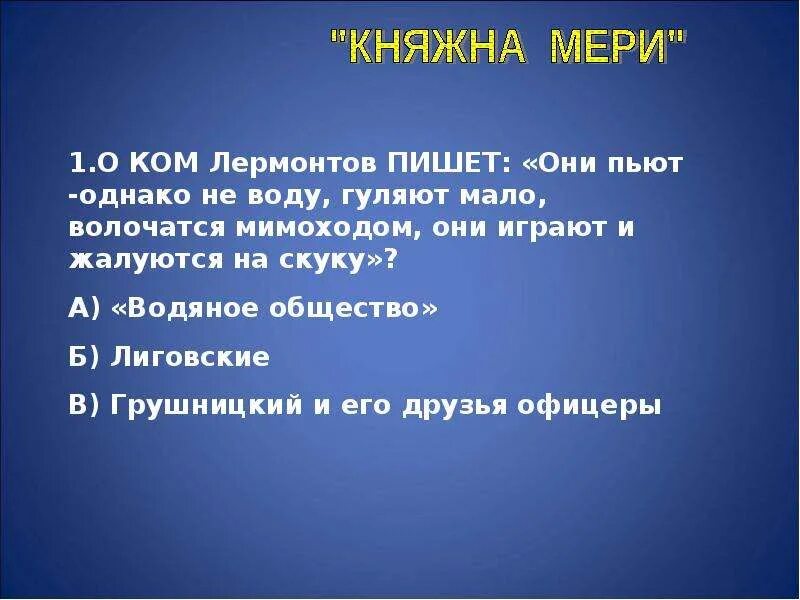 "КНЯЖНА МЕРИ"

1.О КОМ Лермонтов ПИШЕТ: «Они пьют -однако не воду, гуляют мало, волочатся мимоходом, они играют и жалуются на скуку»?

А) «Водяное общество»

Б) Лиговские

В) Грушницкий и его друзья офицеры